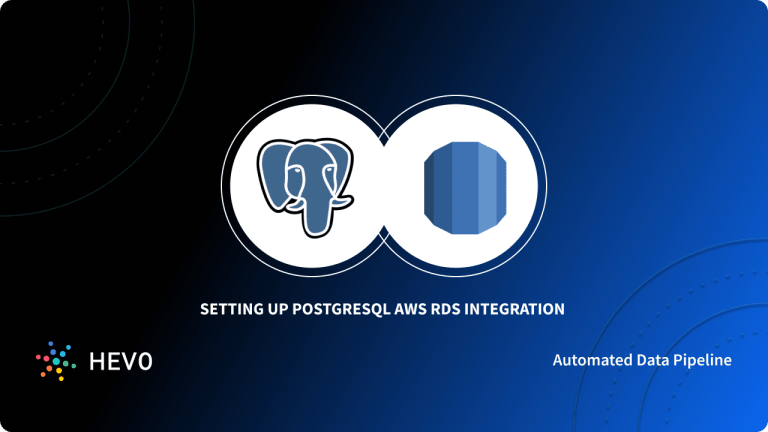 SETTING UP POSTGRESQL AWS RDS INTEGRATION

HEVO

Automated Data Pipeline